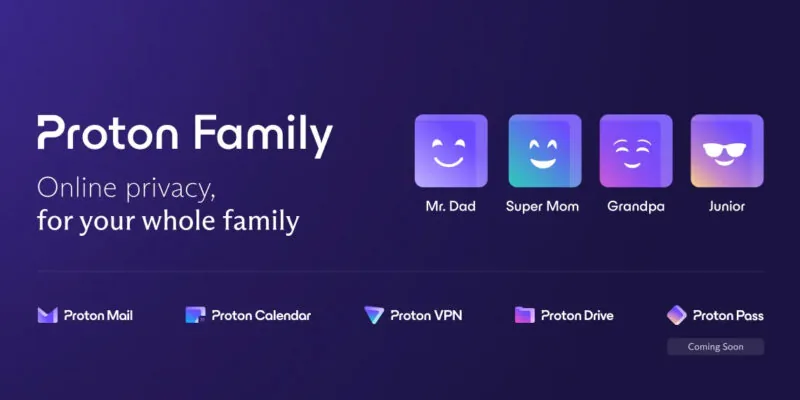 Proton Family

Online privacy, for your whole family

Mr. Dad
Super Mom
Grandpa
Junior

Proton Mail
Proton Calendar
Proton VPN
Proton Drive
Proton Pass
Coming Soon